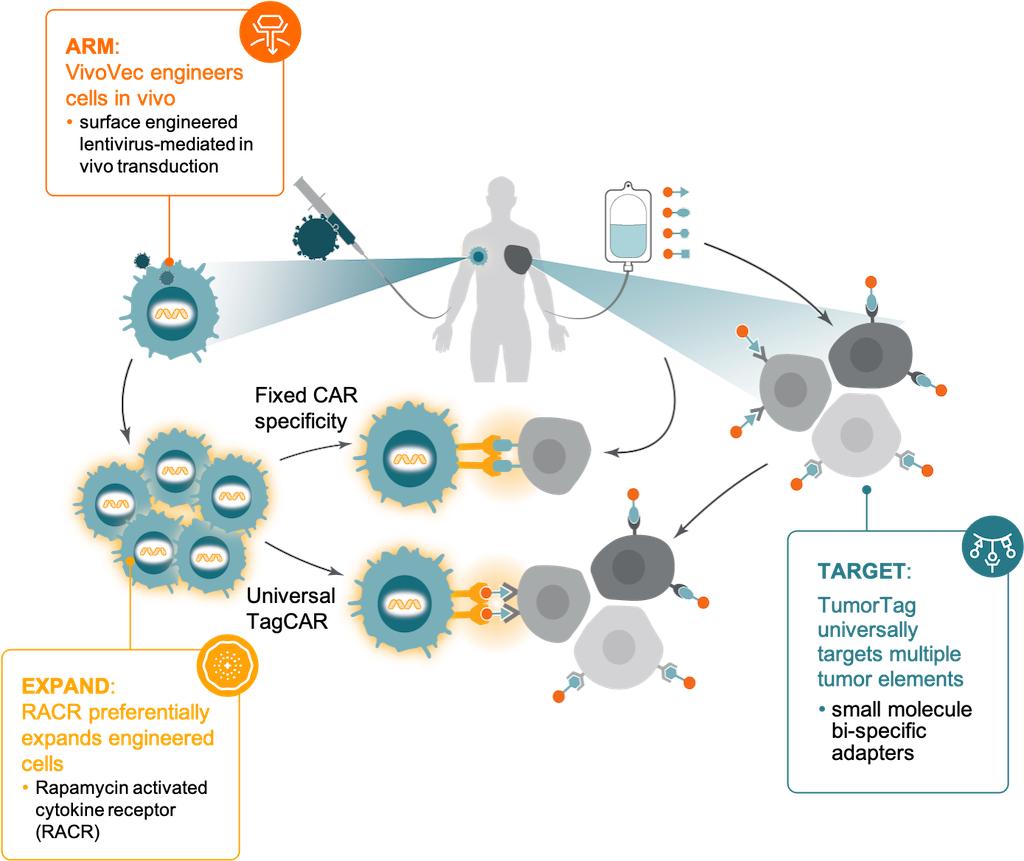 ARM:
VivoVec engineers cells in vivo
• surface engineered lentivirus-mediated in vivo transduction

Fixed CAR specificity

Universal TagCAR

EXPAND:
RACR preferentially expands engineered cells
• Rapamycin activated cytokine receptor (RACR)

TARGET:
TumorTag universally targets multiple tumor elements
• small molecule bi-specific adapters